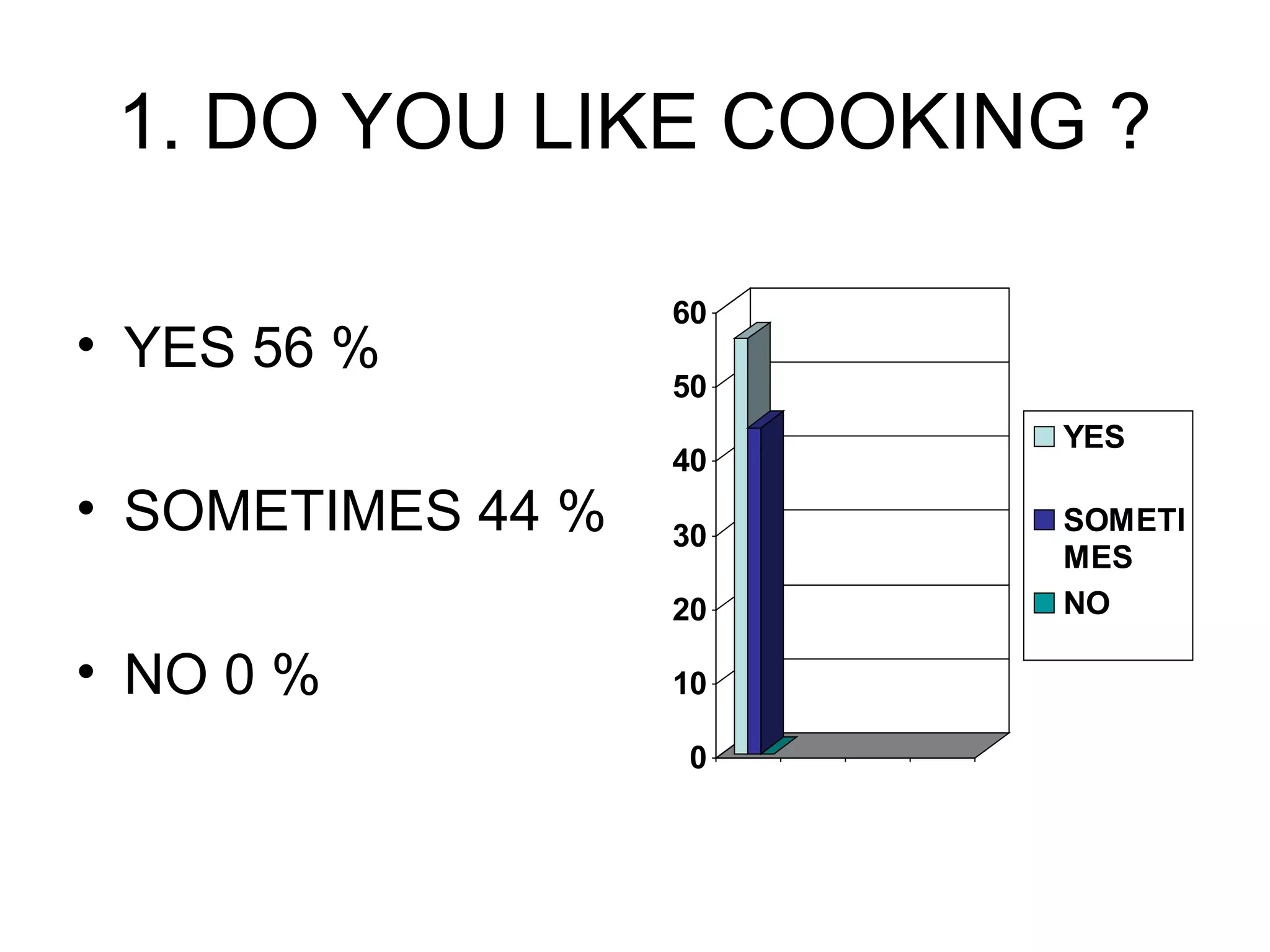 1. DO YOU LIKE COOKING ?

• YES 56 %

• SOMETIMES 44 %

• NO 0 %

60
50
40
30
20
10
0

YES
SOMETIMES
NO